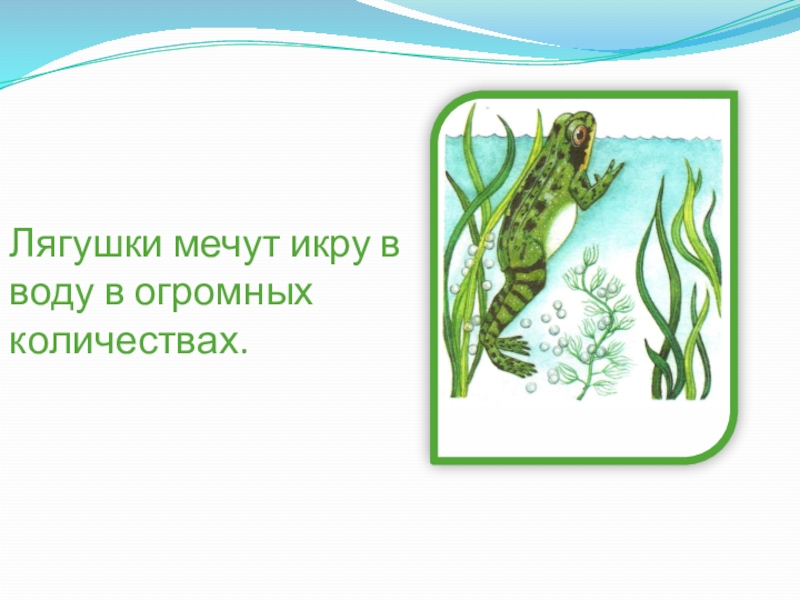 Лягушки мечут икру в воду в огромных количествах.